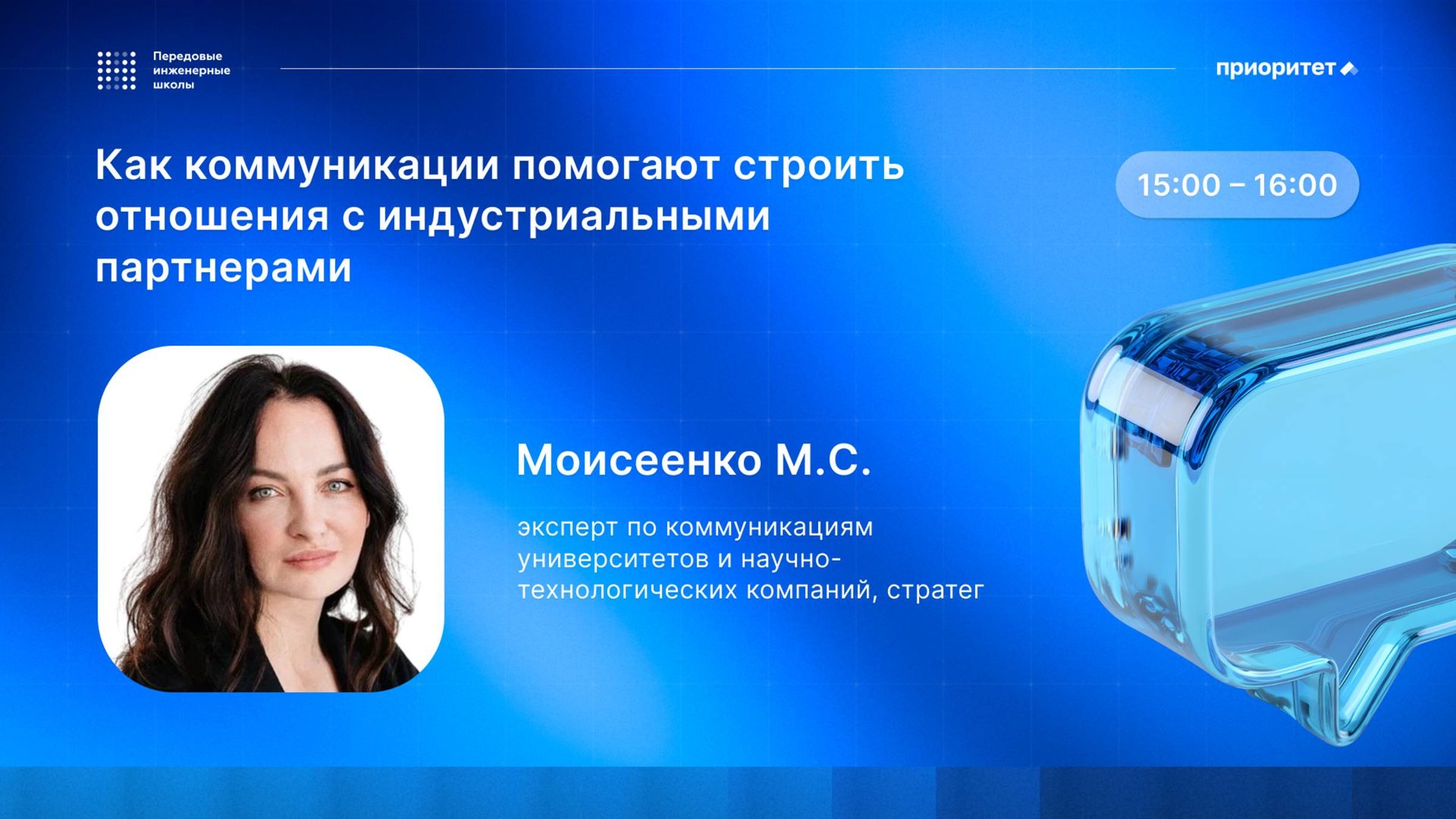 Передовые инженерные школы

приоритет

Как коммуникации помогают строить отношения с индустриальными партнерами

15:00 – 16:00

Моисеенко М.С.

эксперт по коммуникациям университетов и научно-технологических компаний, стратег